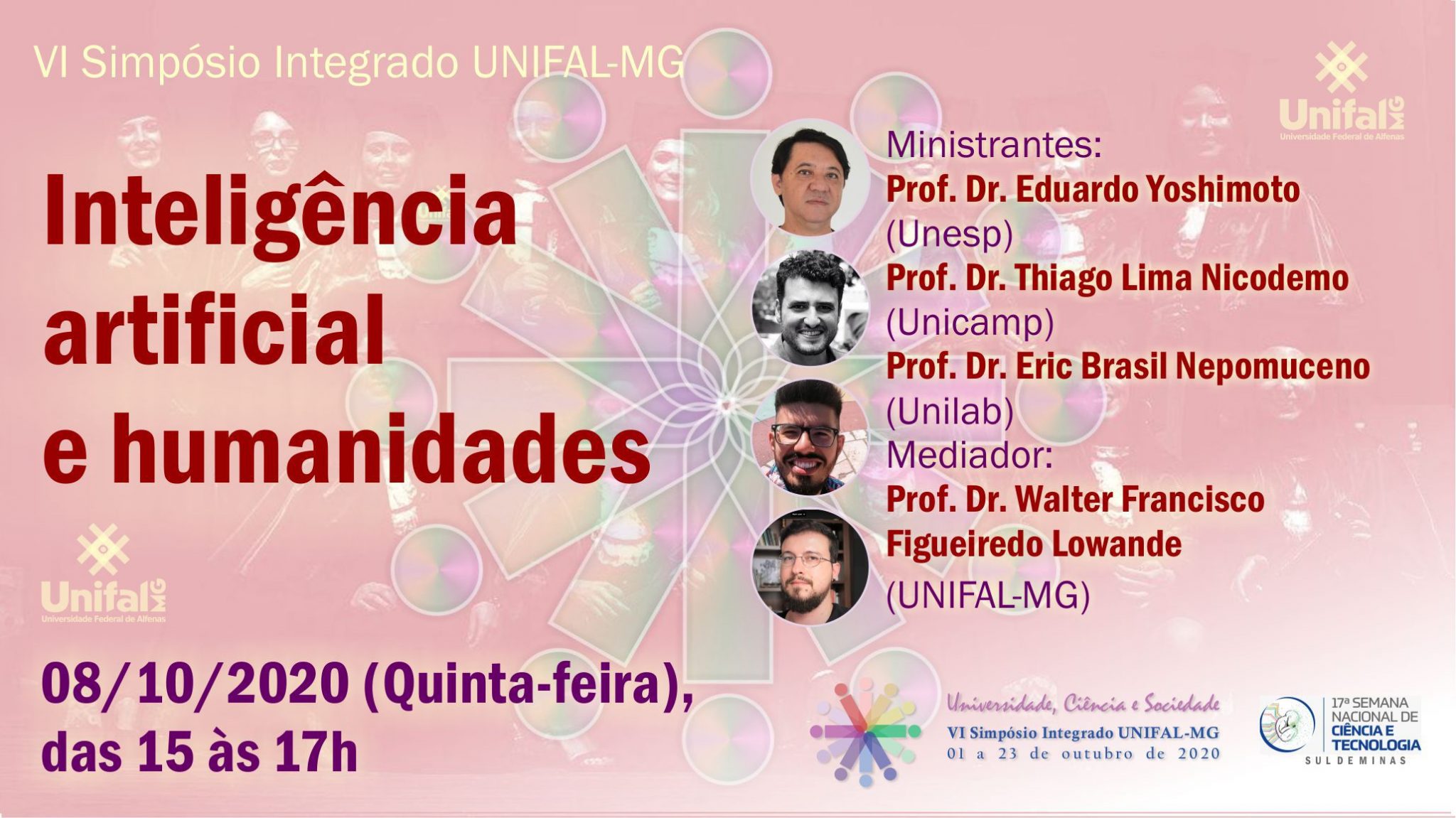 VI Simpósio Integrado UNIFAL-MG

Unifal MG
Universidade Federal de Alfenas

Inteligência artificial e humanidades

Ministrantes:
Prof. Dr. Eduardo Yoshimoto (Unesp)
Prof. Dr. Thiago Lima Nicodemo (Unicamp)
Prof. Dr. Eric Brasil Nepomuceno (Unilab)
Mediador:
Prof. Dr. Walter Francisco Figueiredo Lowande (UNIFAL-MG)

Unifal MG
Universidade Federal de Alfenas

08/10/2020 (Quinta-feira), das 15 às 17h

Universidade, Ciência e Sociedade
VI Simpósio Integrado UNIFAL-MG
01 a 23 de outubro de 2020

17ª SEMANA NACIONAL DE CIÊNCIA E TECNOLOGIA
SUL DE MINAS